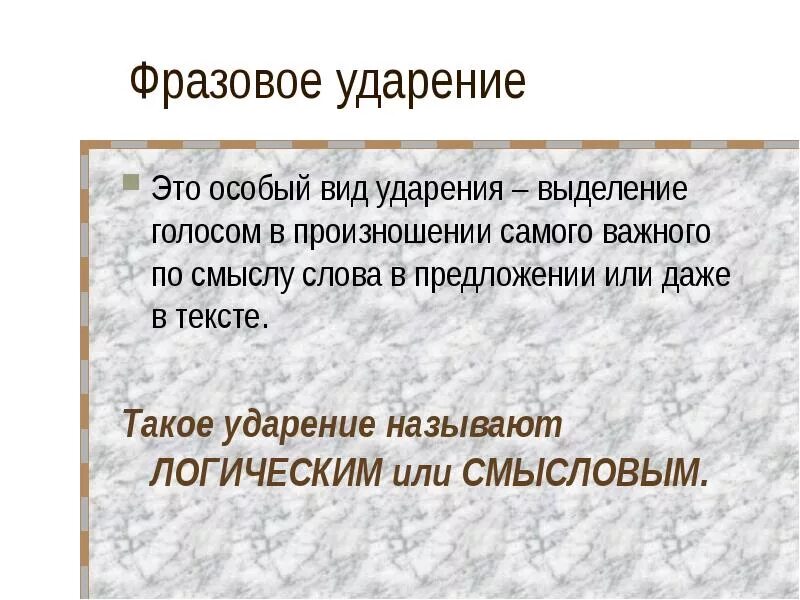 Фразовое ударение

Это особый вид ударения – выделение голосом в произношении самого важного по смыслу слова в предложении или даже в тексте.

Такое ударение называют ЛОГИЧЕСКИМ или СМЫСЛОВЫМ.